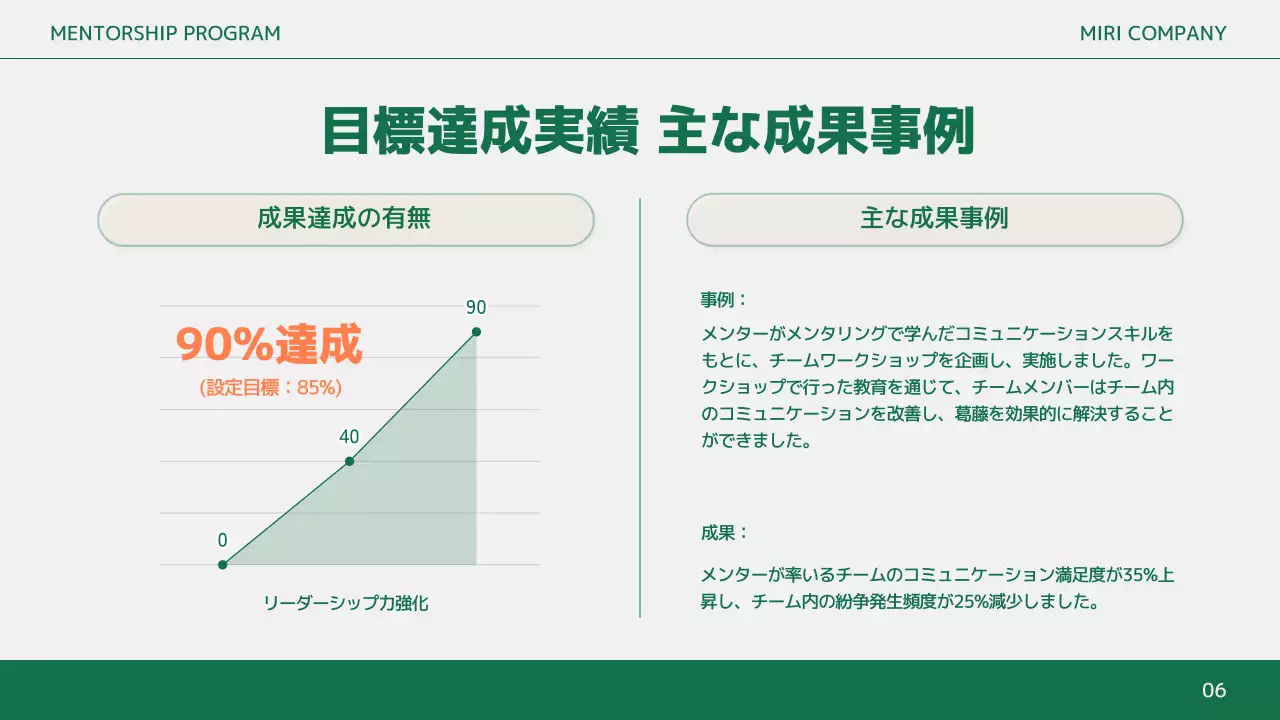 MENTORSHIP PROGRAM

MIRI COMPANY

目標達成実績 主な成果事例

成果達成の有無

90%達成

(設定目標：85%)

90

40

0

リーダーシップ力強化

主な成果事例

事例：

メンターがメンタリングで学んだコミュニケーションスキルをもとに、チームワークショップを企画し、実施しました。ワークショップで行った教育を通じて、チームメンバーはチーム内のコミュニケーションを改善し、葛藤を効果的に解決することができました。

成果：

メンターが率いるチームのコミュニケーション満足度が35%上昇し、チーム内の紛争発生頻度が25%減少しました。

06